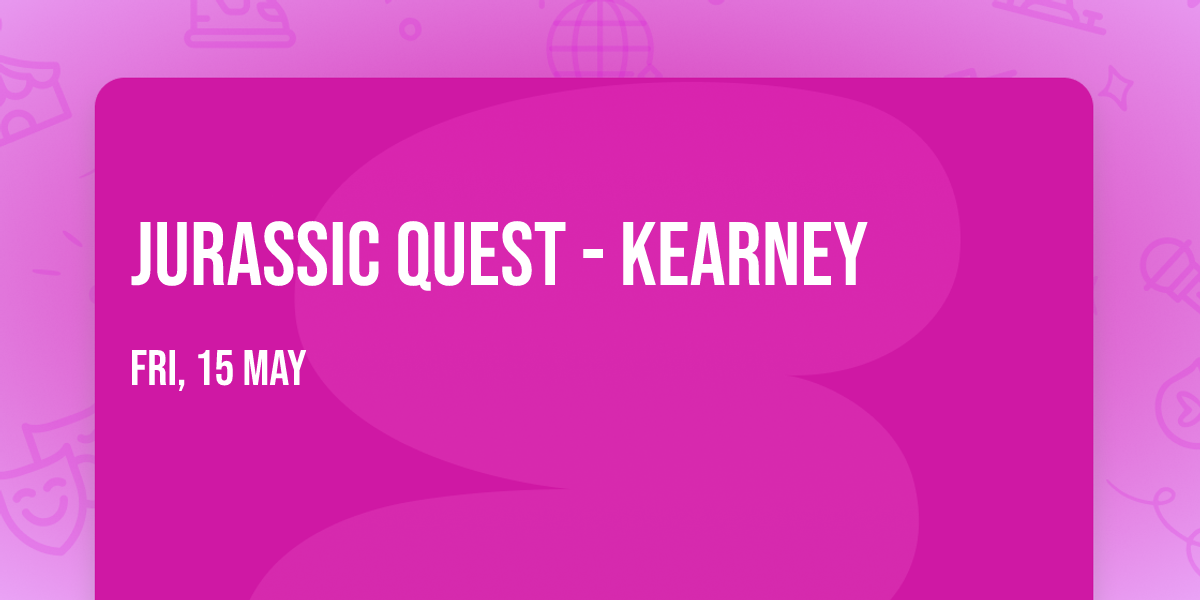 JURASSIC QUEST - KEARNEY

FRI, 15 MAY